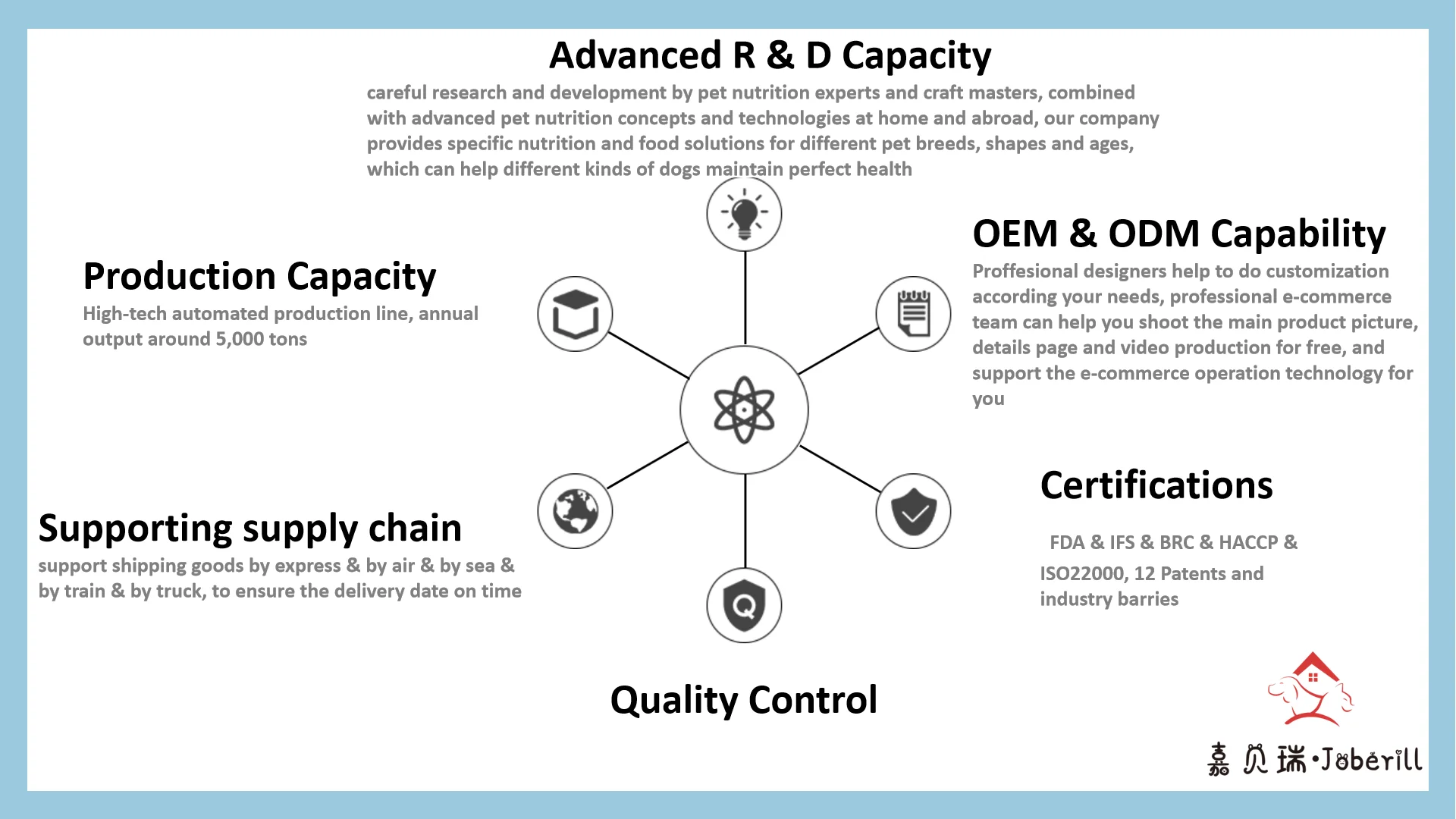 Advanced R & D Capacity

careful research and development by pet nutrition experts and craft masters, combined with advanced pet nutrition concepts and technologies at home and abroad, our company provides specific nutrition and food solutions for different pet breeds, shapes and ages, which can help different kinds of dogs maintain perfect health

Production Capacity

High-tech automated production line, annual output around 5,000 tons

OEM & ODM Capability

Proffesional designers help to do customization according your needs, professional e-commerce team can help you shoot the main product picture, details page and video production for free, and support the e-commerce operation technology for you

Supporting supply chain

support shipping goods by express & by air & by sea & by train & by truck, to ensure the delivery date on time

Certifications

FDA & IFS & BRC & HACCP & ISO22000, 12 Patents and industry barries

Quality Control

嘉贝瑞·Joberill